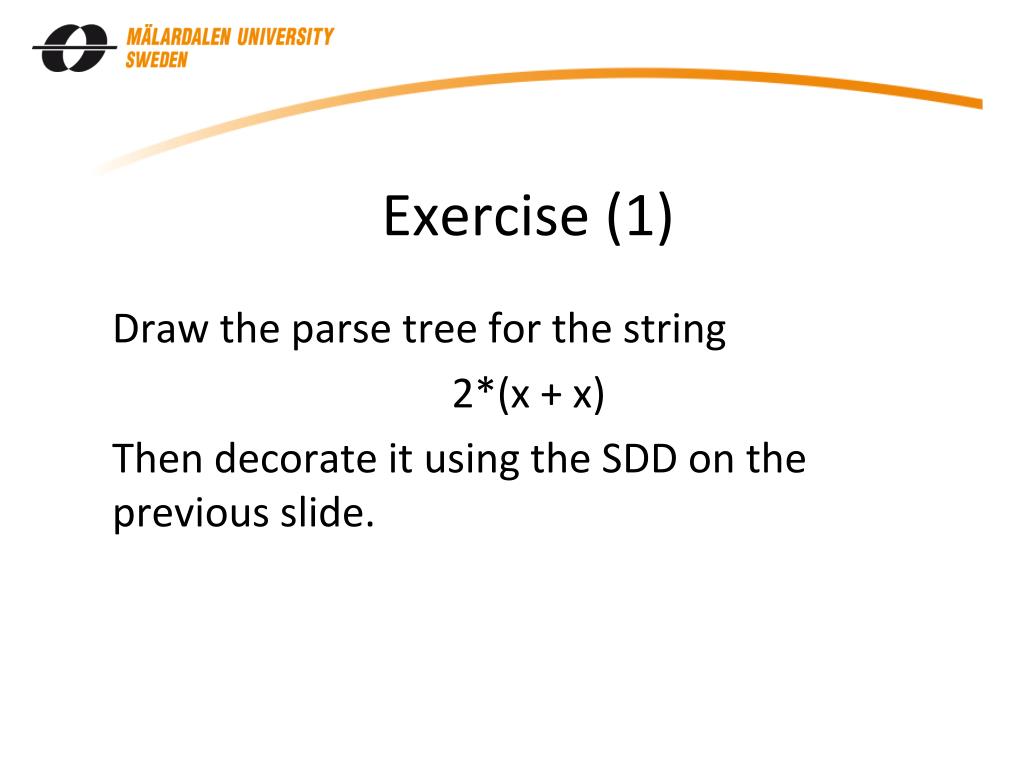 MÄLARDALEN UNIVERSITY
SWEDEN

Exercise (1)

Draw the parse tree for the string

2*(x + x)

Then decorate it using the SDD on the previous slide.